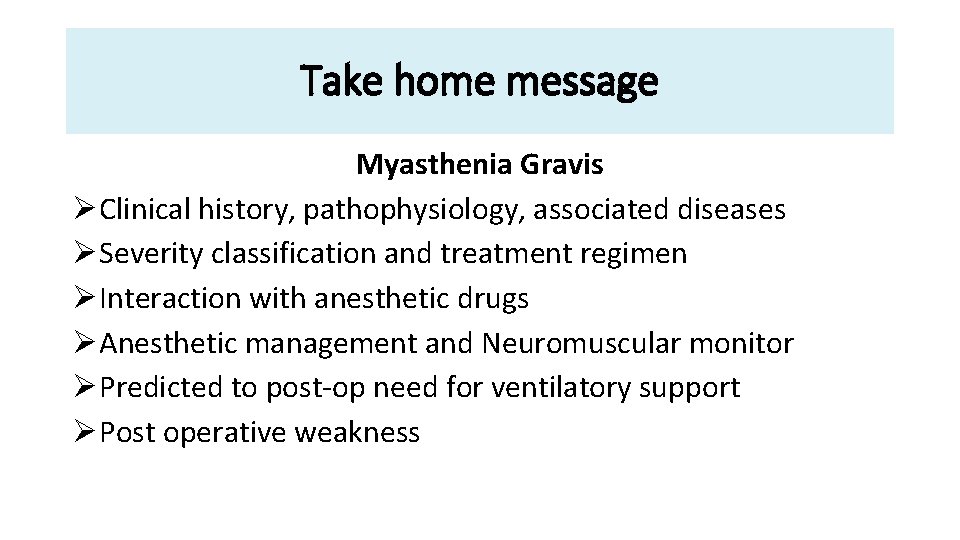 Take home message

Myasthenia Gravis

➢ Clinical history, pathophysiology, associated diseases
➢ Severity classification and treatment regimen
➢ Interaction with anesthetic drugs
➢ Anesthetic management and Neuromuscular monitor
➢ Predicted to post-op need for ventilatory support
➢ Post operative weakness